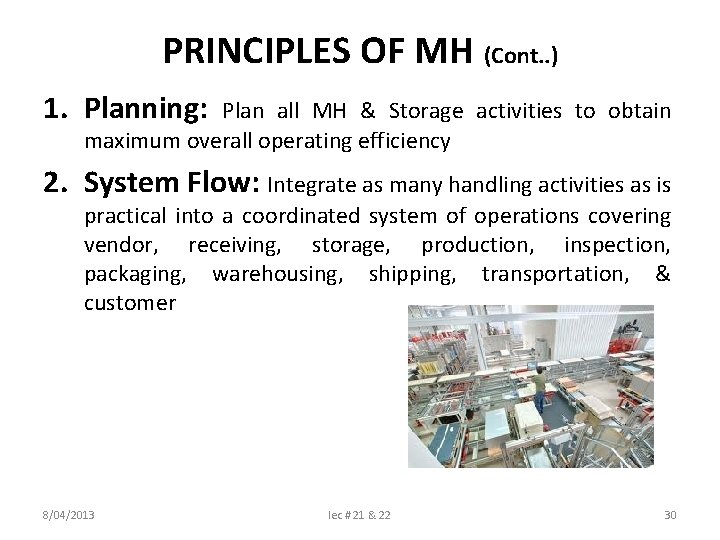 PRINCIPLES OF MH (Cont..)

1. Planning: Plan all MH & Storage activities to obtain maximum overall operating efficiency

2. System Flow: Integrate as many handling activities as is practical into a coordinated system of operations covering vendor, receiving, storage, production, inspection, packaging, warehousing, shipping, transportation, & customer

8/04/2013 lec # 21 & 22 30